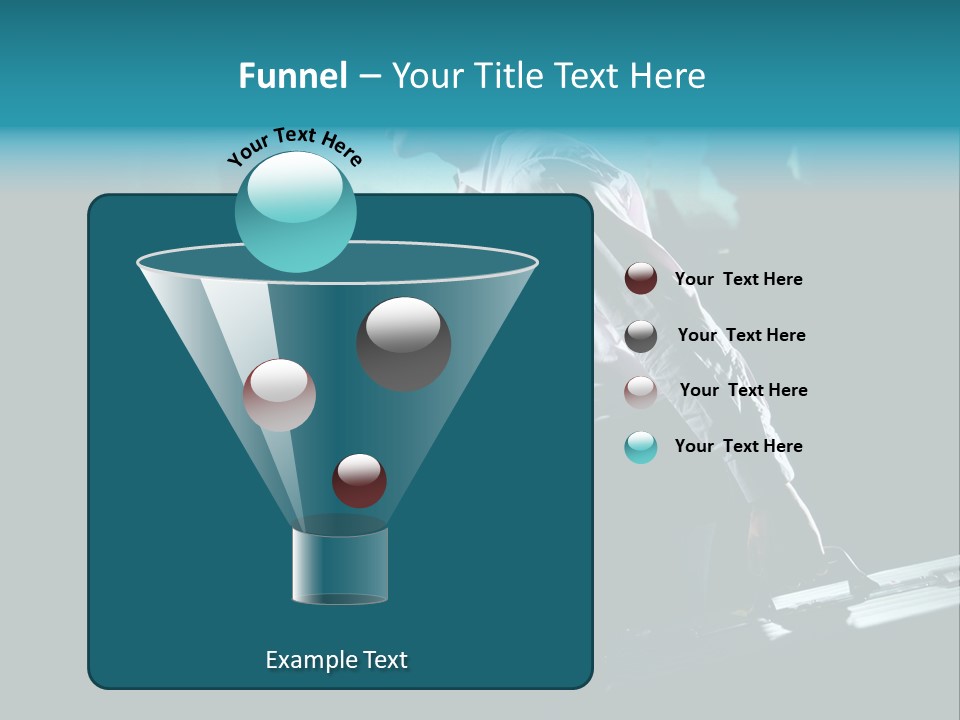 Funnel – Your Title Text Here

Your Text Here

Your Text Here

Your Text Here

Your Text Here

Your Text Here

Example Text